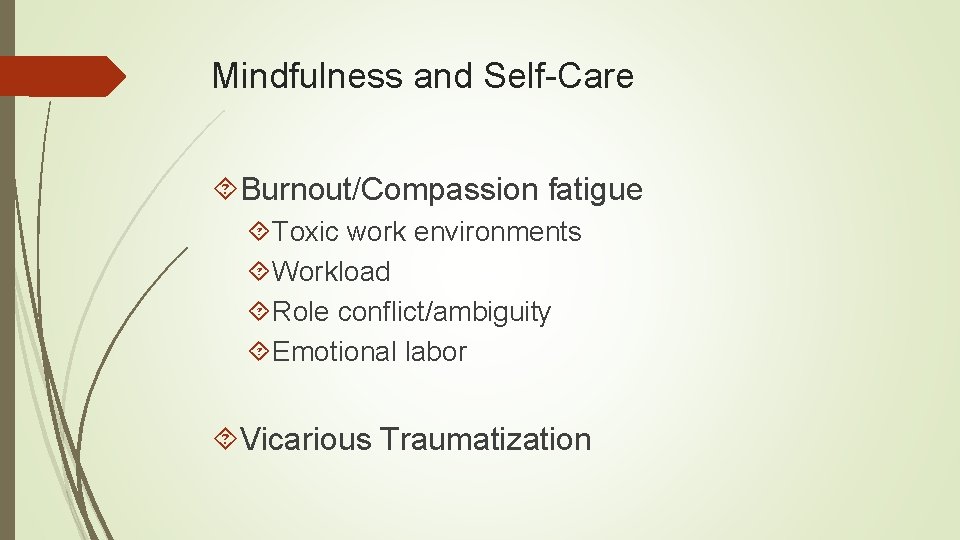 Mindfulness and Self-Care

Burnout/Compassion fatigue

Toxic work environments
Workload
Role conflict/ambiguity
Emotional labor

Vicarious Traumatization